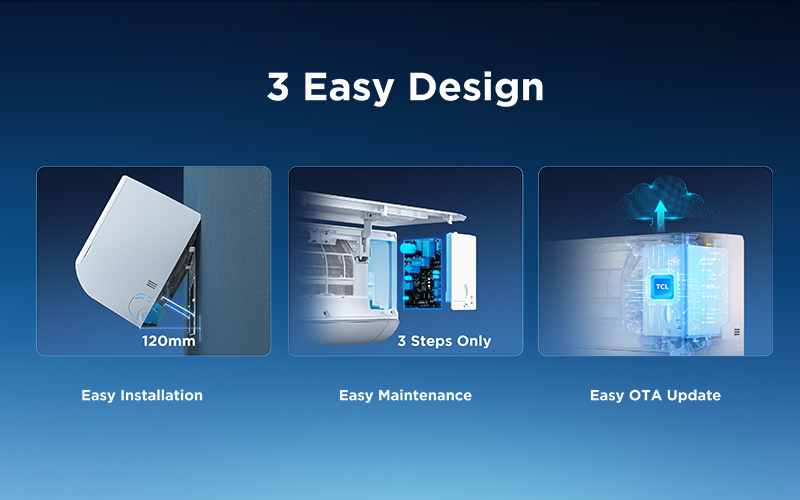 3 Easy Design

120mm

Easy Installation

3 Steps Only

Easy Maintenance

TCL

Easy OTA Update